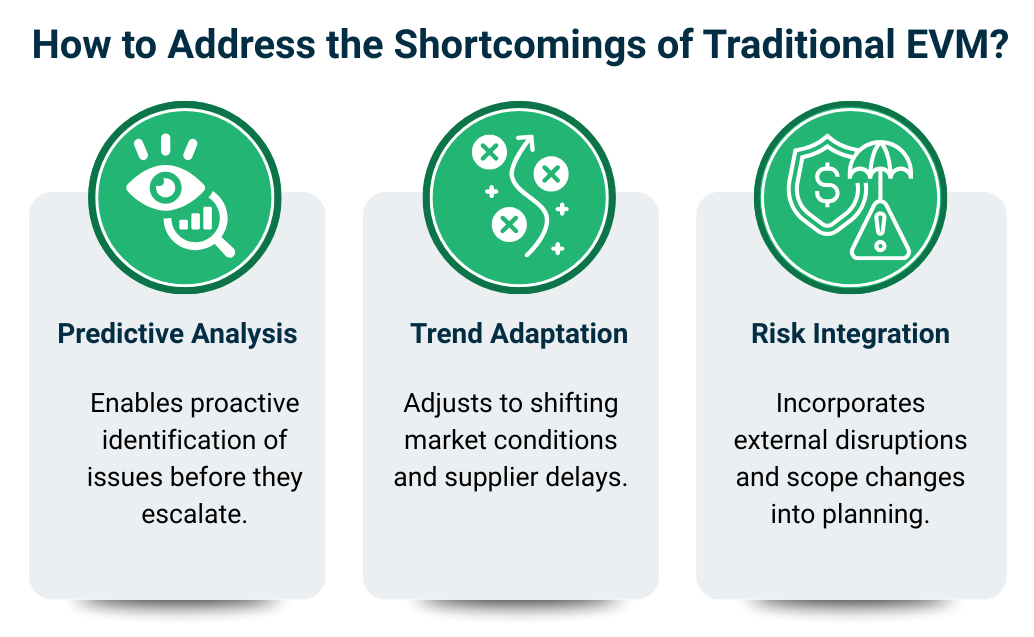 How to Address the Shortcomings of Traditional EVM?

Predictive Analysis

Enables proactive identification of issues before they escalate.

Trend Adaptation

Adjusts to shifting market conditions and supplier delays.

Risk Integration

Incorporates external disruptions and scope changes into planning.